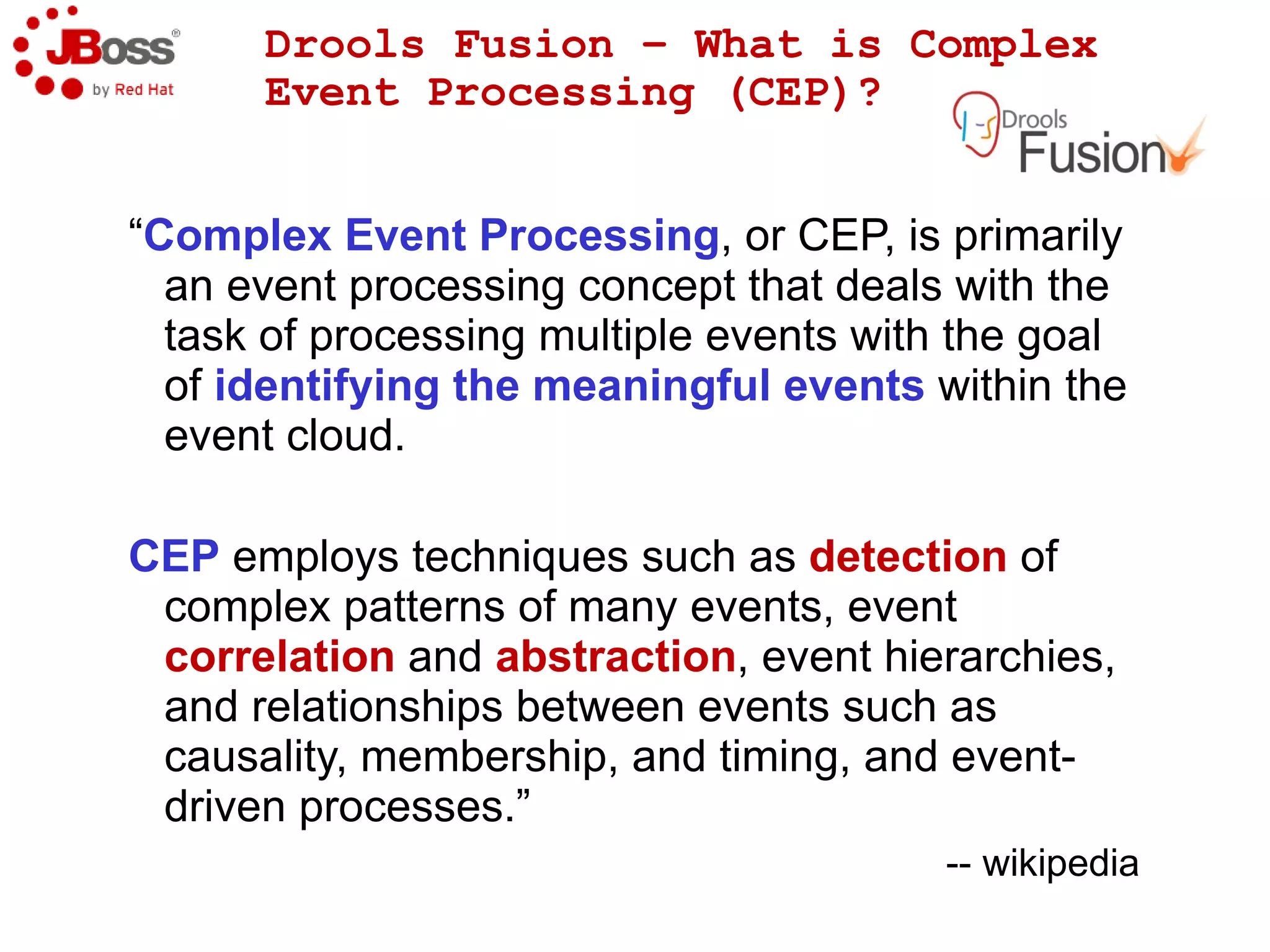 JBoss® by Red Hat

Drools Fusion – What is Complex Event Processing (CEP)?

Drools Fusion

“Complex Event Processing, or CEP, is primarily an event processing concept that deals with the task of processing multiple events with the goal of identifying the meaningful events within the event cloud.

CEP employs techniques such as detection of complex patterns of many events, event correlation and abstraction, event hierarchies, and relationships between events such as causality, membership, and timing, and event-driven processes.”

-- wikipedia